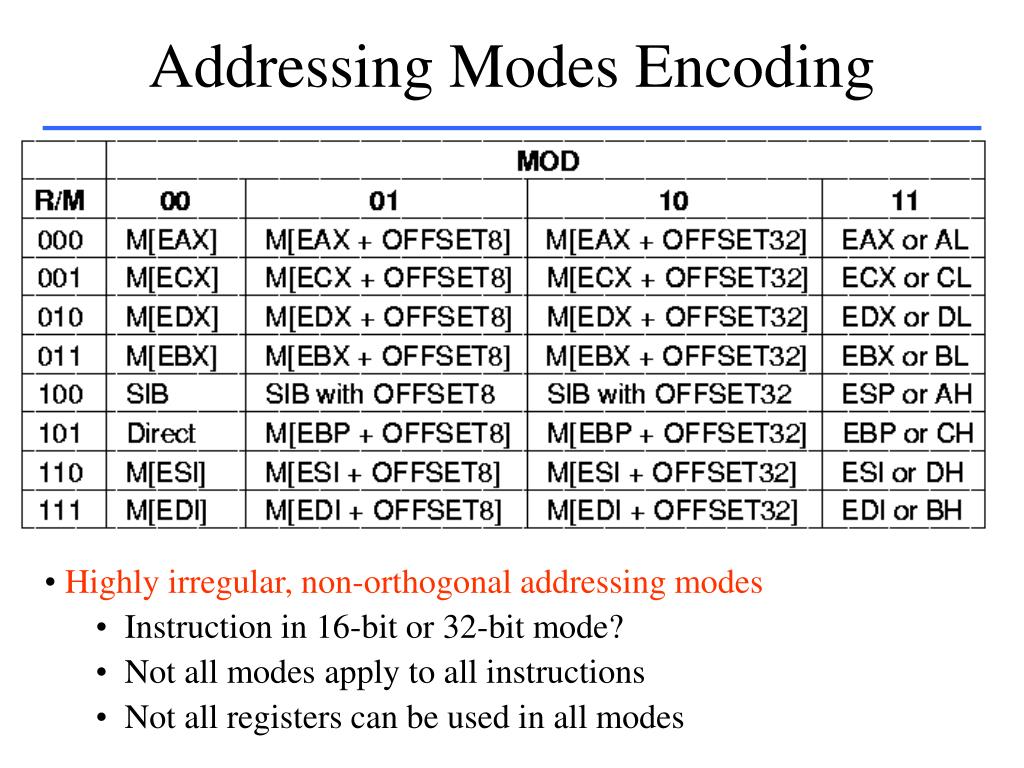 Addressing Modes Encoding

| | MOD | | | |
|---|---|---|---|---|
| R/M | 00 | 01 | 10 | 11 |
| 000 | M[EAX] | M[EAX + OFFSET8] | M[EAX + OFFSET32] | EAX or AL |
| 001 | M[ECX] | M[ECX + OFFSET8] | M[ECX + OFFSET32] | ECX or CL |
| 010 | M[EDX] | M[EDX + OFFSET8] | M[EDX + OFFSET32] | EDX or DL |
| 011 | M[EBX] | M[EBX + OFFSET8] | M[EBX + OFFSET32] | EBX or BL |
| 100 | SIB | SIB with OFFSET8 | SIB with OFFSET32 | ESP or AH |
| 101 | Direct | M[EBP + OFFSET8] | M[EBP + OFFSET32] | EBP or CH |
| 110 | M[ESI] | M[ESI + OFFSET8] | M[ESI + OFFSET32] | ESI or DH |
| 111 | M[EDI] | M[EDI + OFFSET8] | M[EDI + OFFSET32] | EDI or BH |

• Highly irregular, non-orthogonal addressing modes
• Instruction in 16-bit or 32-bit mode?
• Not all modes apply to all instructions
• Not all registers can be used in all modes